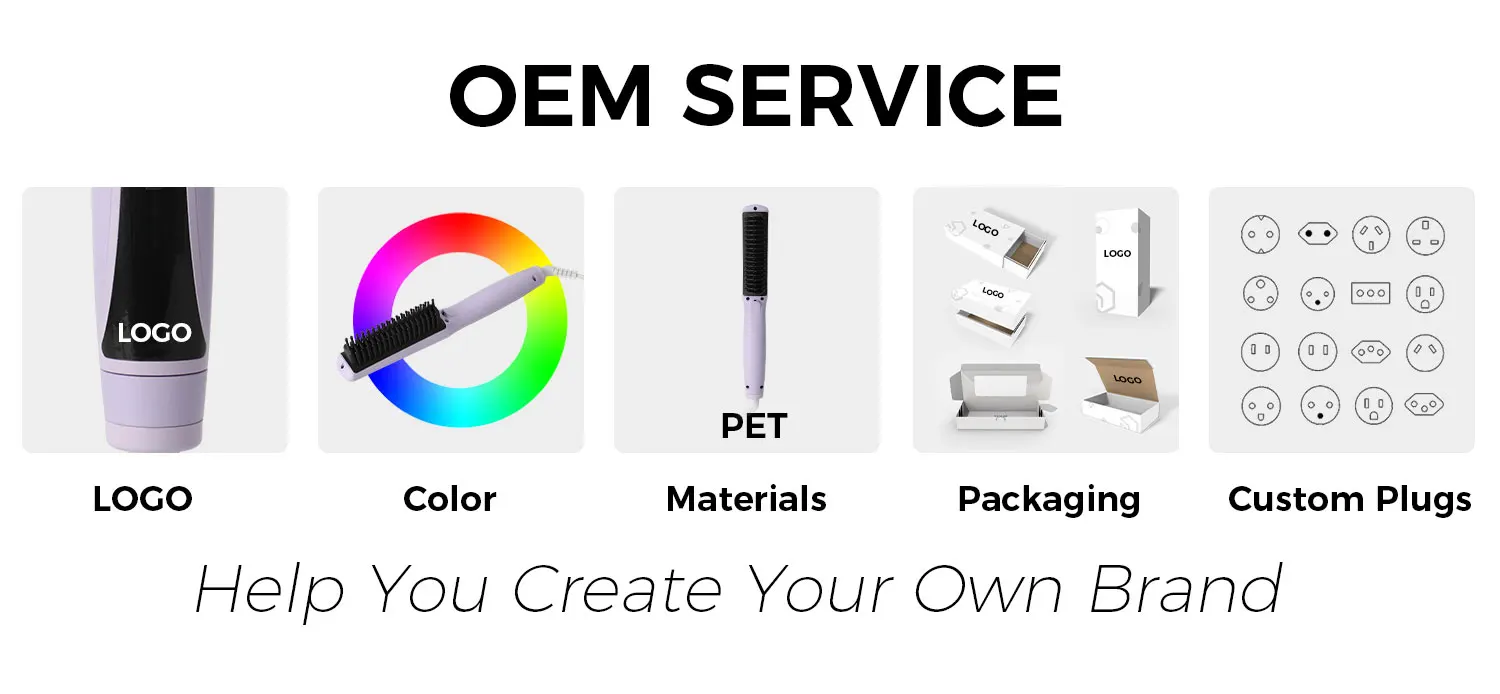 OEM SERVICE

LOGO

PET

LOGO

LOGO

LOGO

LOGO

LOGO

Color

Materials

Packaging

Custom Plugs

Help You Create Your Own Brand